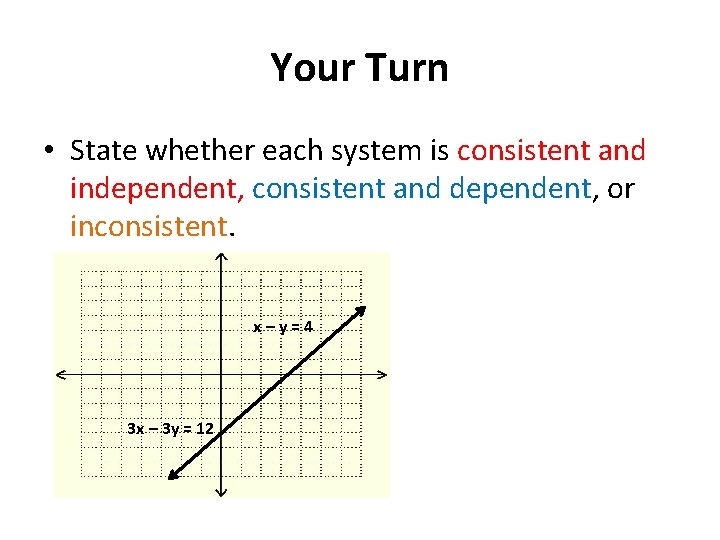 Your Turn

• State whether each system is consistent and independent, consistent and dependent, or inconsistent.

$x - y = 4$

$3x - 3y = 12$